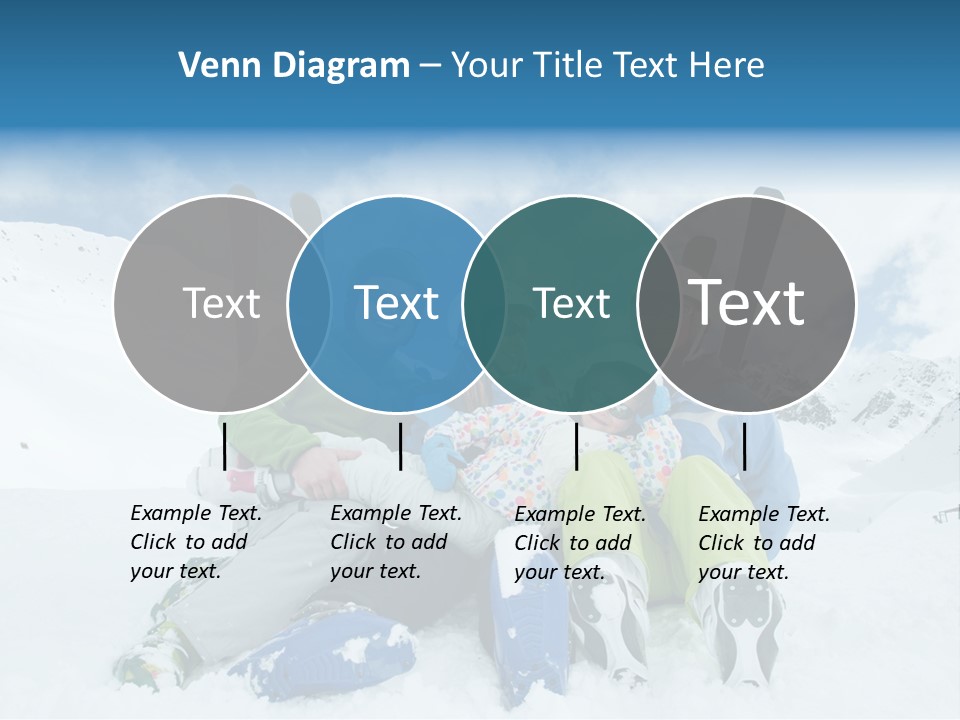 Venn Diagram – Your Title Text Here

Text

Text

Text

Text

Example Text. Click to add your text.

Example Text. Click to add your text.

Example Text. Click to add your text.

Example Text. Click to add your text.